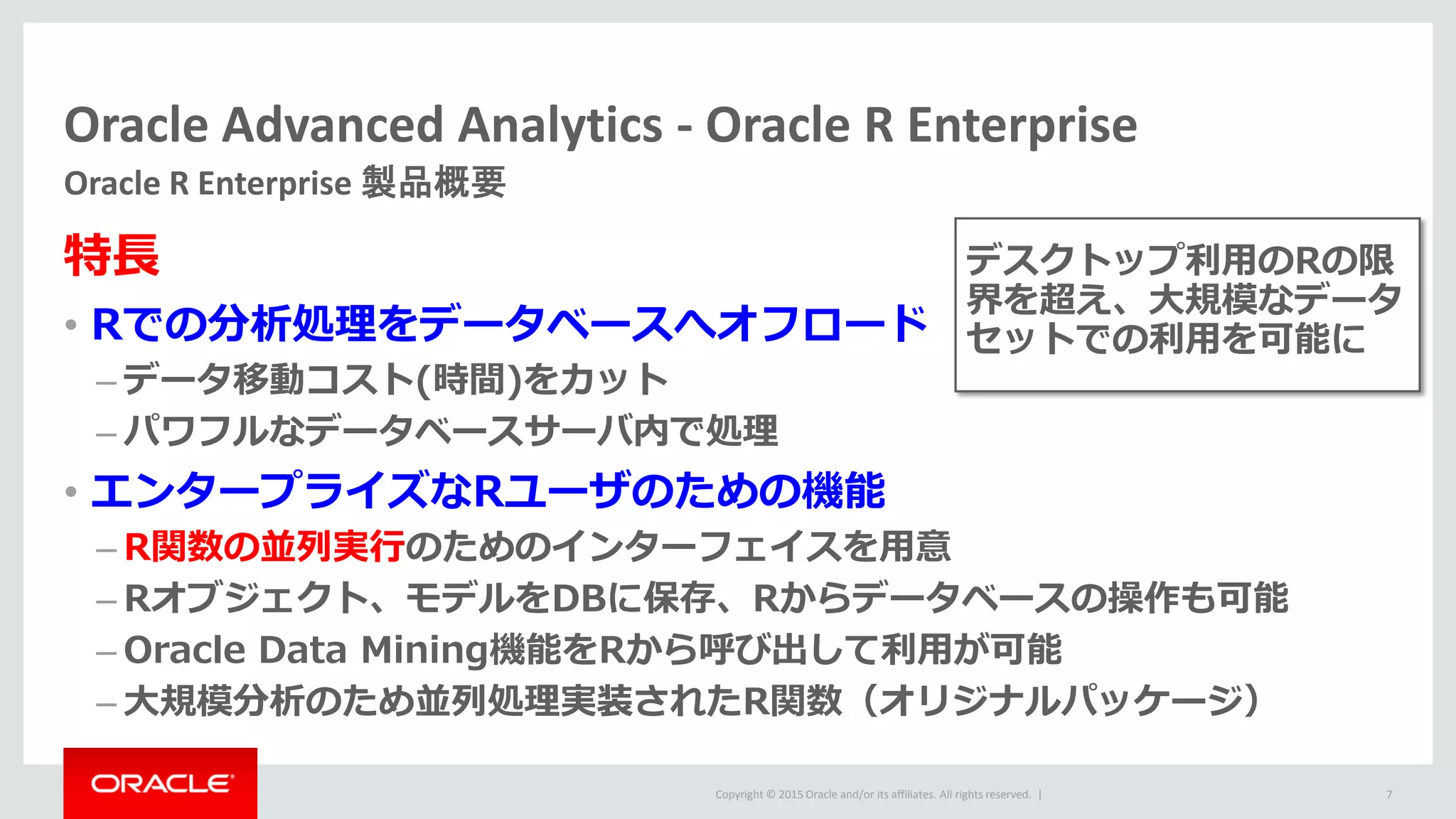 Oracle Advanced Analytics - Oracle R Enterprise

Oracle R Enterprise 製品概要

特長

• Rでの分析処理をデータベースへオフロード
– データ移動コスト(時間)をカット
– パワフルなデータベースサーバ内で処理

• エンタープライズなRユーザのための機能
– R関数の並列実行のためのインターフェイスを用意
– Rオブジェクト、モデルをDBに保存、Rからデータベースの操作も可能
– Oracle Data Mining機能をRから呼び出して利用が可能
– 大規模分析のため並列処理実装されたR関数（オリジナルパッケージ）

デスクトップ利用のRの限界を超え、大規模なデータセットでの利用を可能に

ORACLE

Copyright © 2015 Oracle and/or its affiliates. All rights reserved. |

7